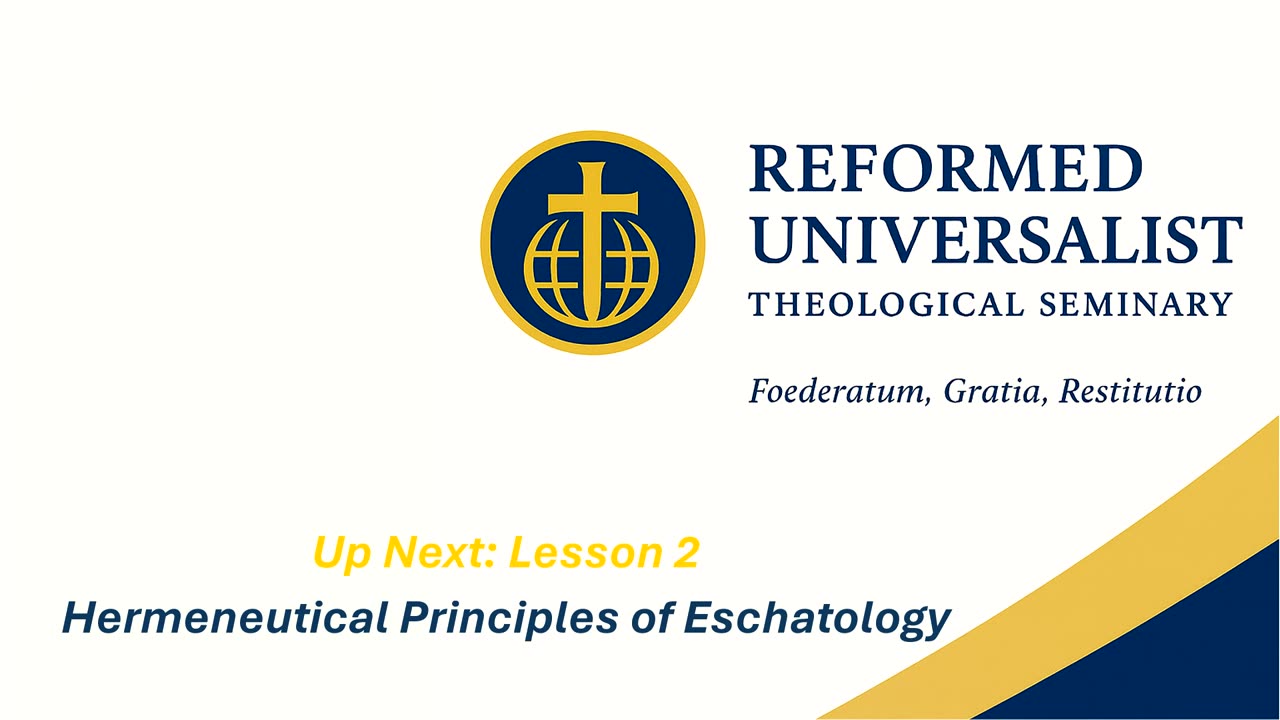 REFORMED UNIVERSALIST
THEOLOGICAL SEMINARY

Foederatum, Gratia, Restitutio

Up Next: Lesson 2
Hermeneutical Principles of Eschatology